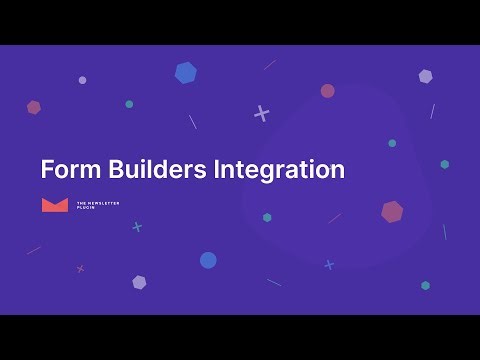 Form Builders Integration

THE NEWSLETTER PLUGIN